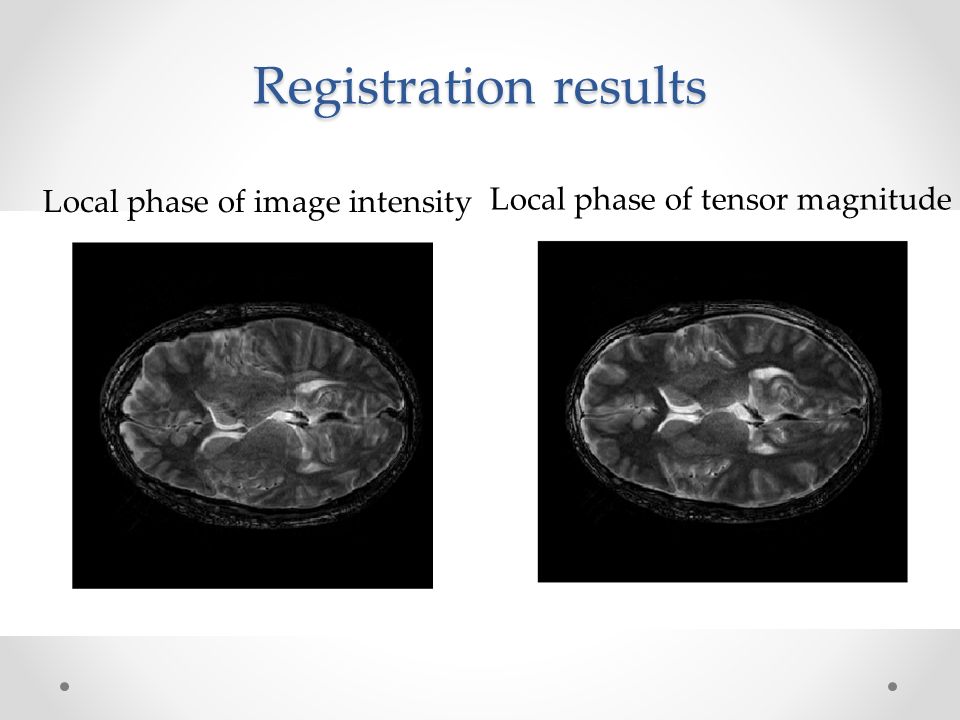 Registration results

Local phase of image intensity

Local phase of tensor magnitude